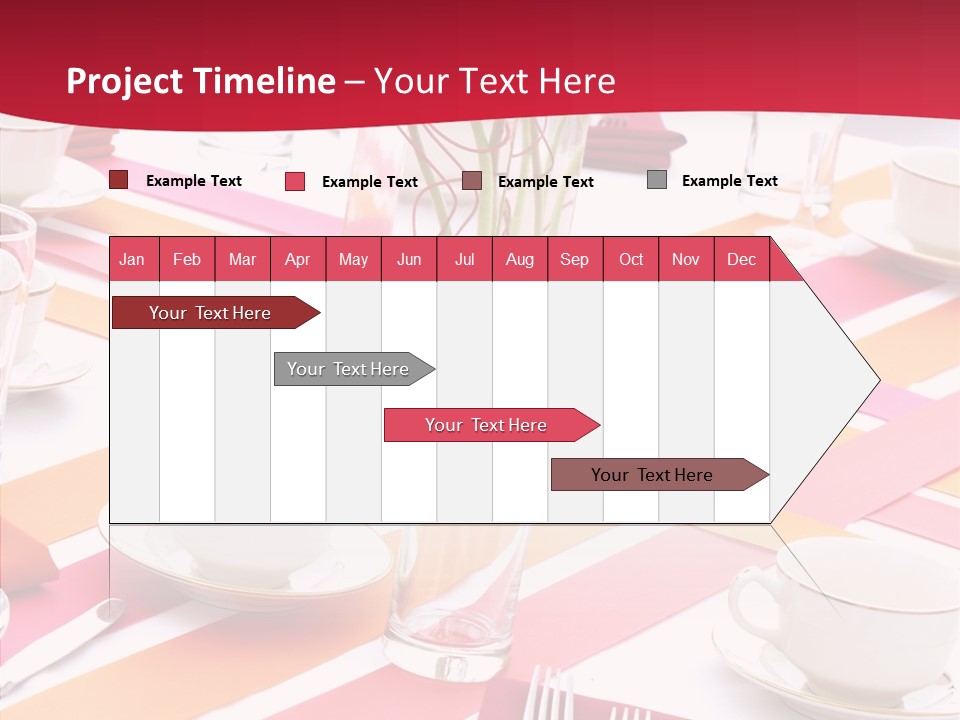 Project Timeline – Your Text Here

Example Text Example Text Example Text Example Text

| Jan | Feb | Mar | Apr | May | Jun | Jul | Aug | Sep | Oct | Nov | Dec |
|---|---|---|---|---|---|---|---|---|---|---|---|

Your Text Here

Your Text Here

Your Text Here

Your Text Here